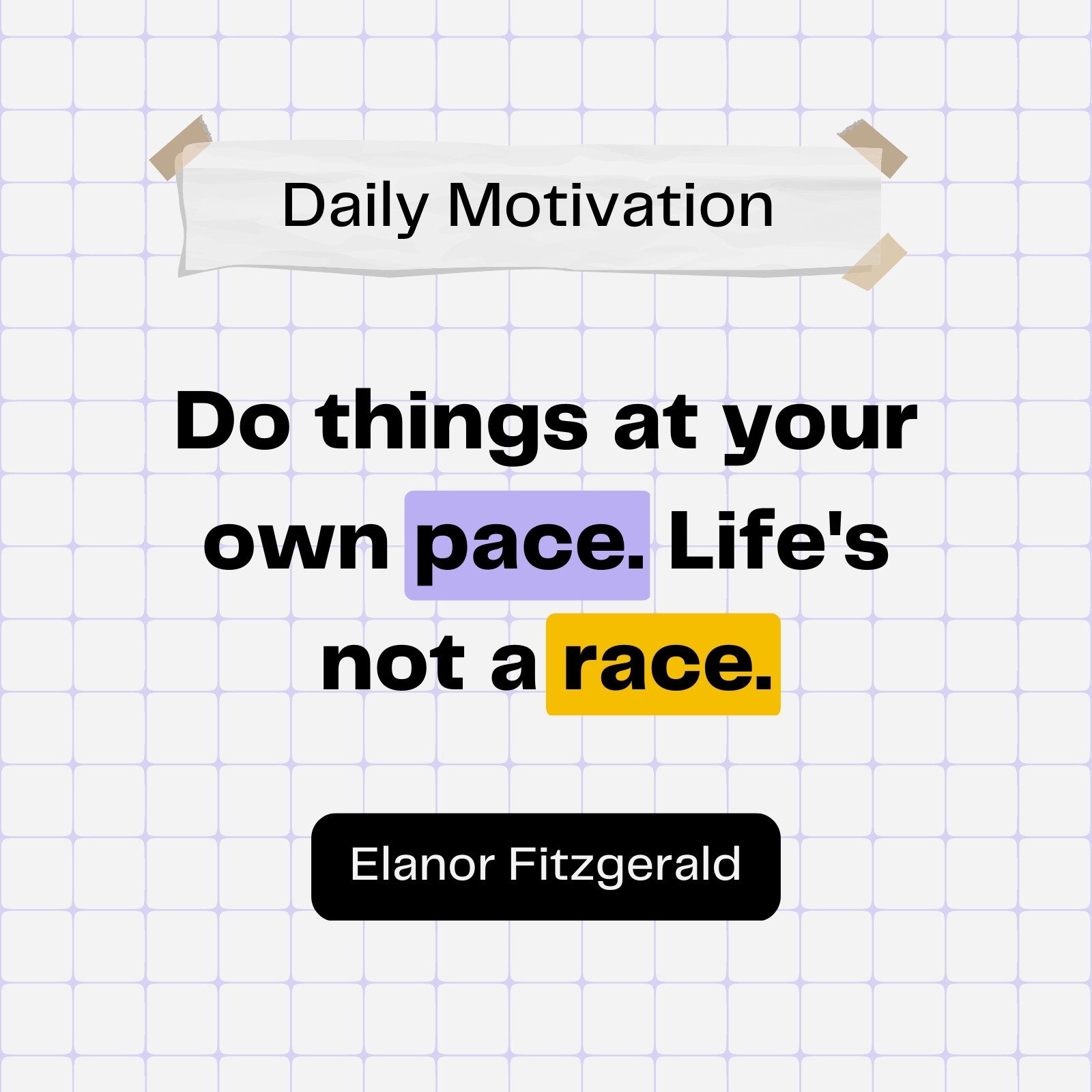 Daily Motivation

Do things at your own pace. Life's not a race.

Elanor Fitzgerald